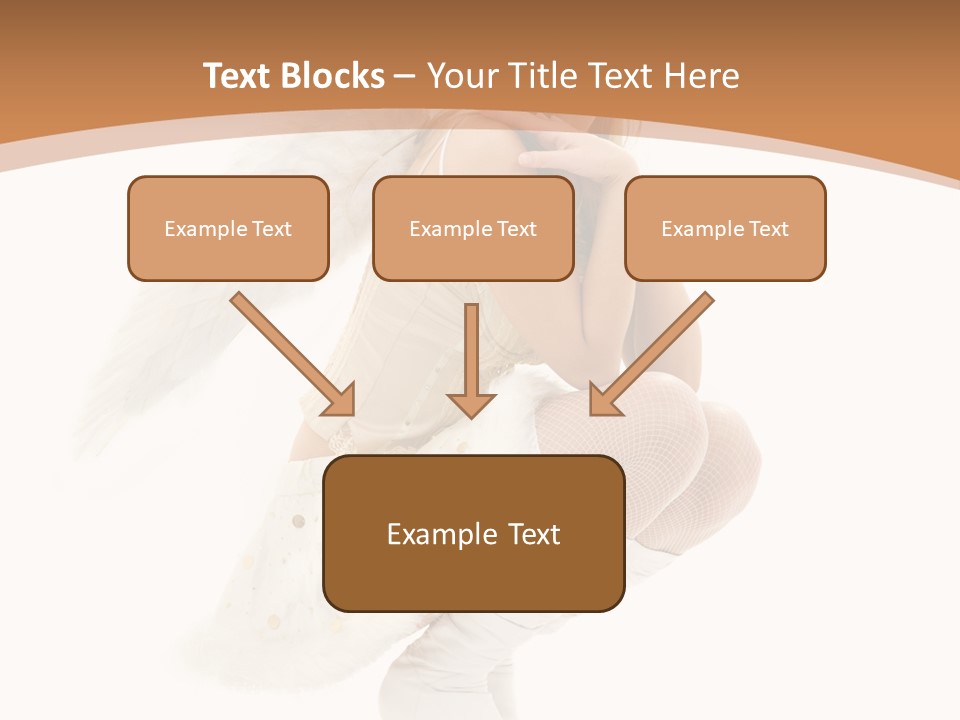 Text Blocks – Your Title Text Here

Example Text

Example Text

Example Text

Example Text